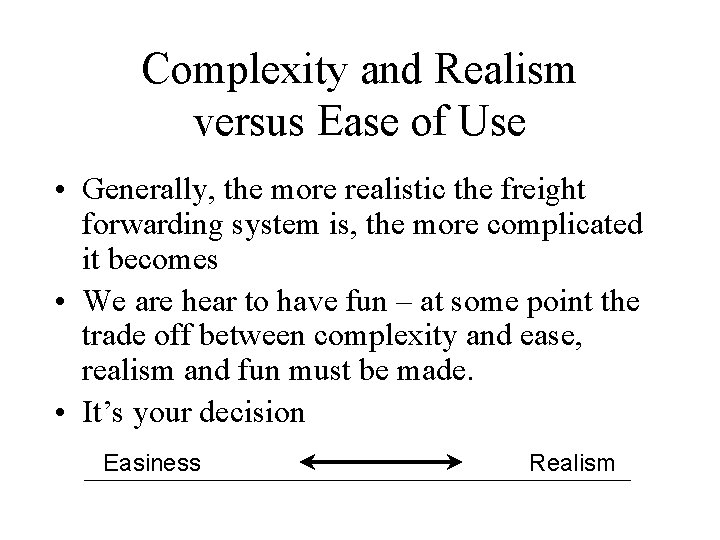 Complexity and Realism versus Ease of Use

• Generally, the more realistic the freight forwarding system is, the more complicated it becomes

• We are hear to have fun – at some point the trade off between complexity and ease, realism and fun must be made.

• It's your decision

Easiness Realism